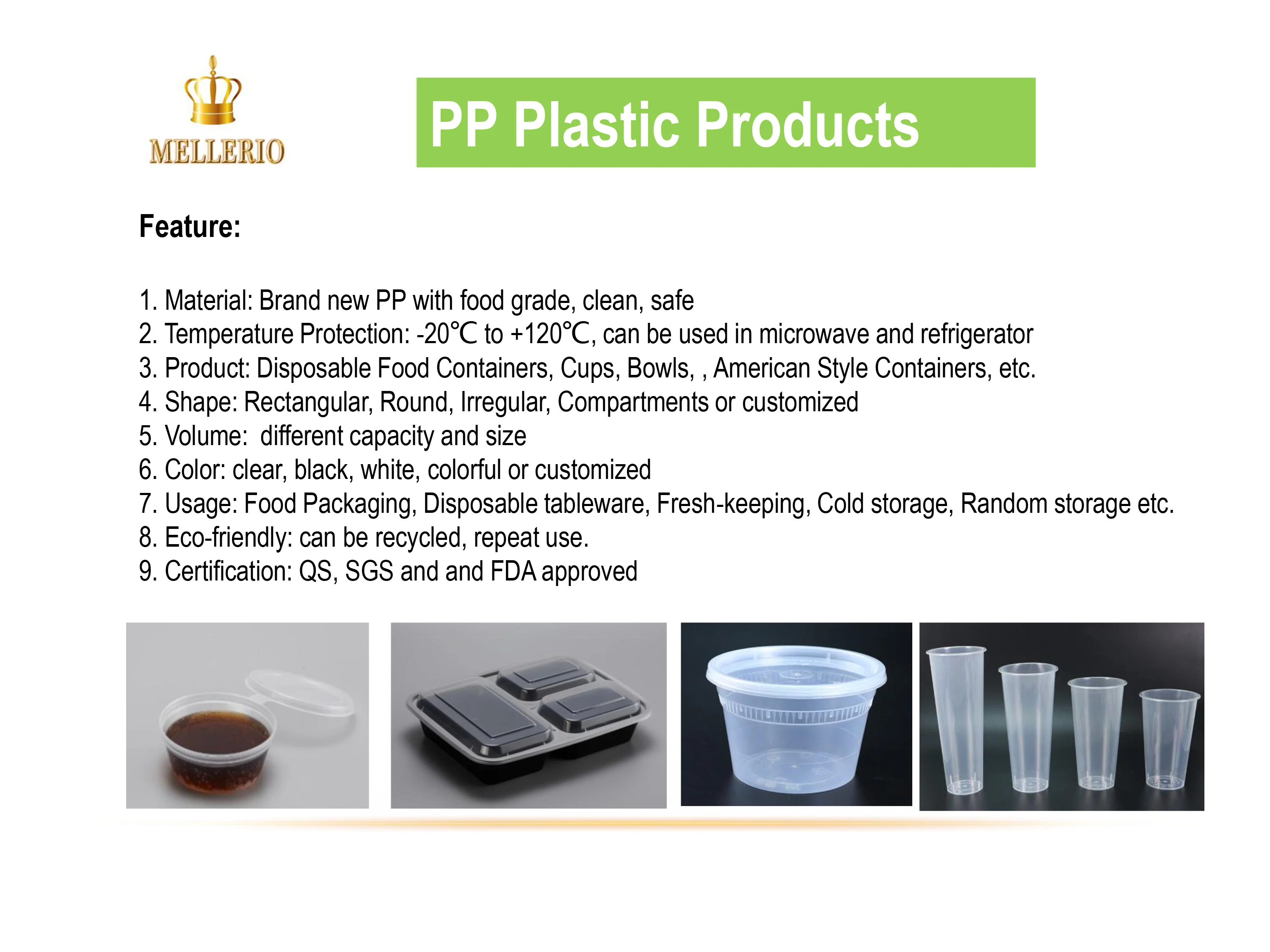 MELLERIO

PP Plastic Products

Feature:

1. Material: Brand new PP with food grade, clean, safe
2. Temperature Protection: -20℃ to +120℃, can be used in microwave and refrigerator
3. Product: Disposable Food Containers, Cups, Bowls, , American Style Containers, etc.
4. Shape: Rectangular, Round, Irregular, Compartments or customized
5. Volume:  different capacity and size
6. Color: clear, black, white, colorful or customized
7. Usage: Food Packaging, Disposable tableware, Fresh-keeping, Cold storage, Random storage etc.
8. Eco-friendly: can be recycled, repeat use.
9. Certification: QS, SGS and and FDA approved